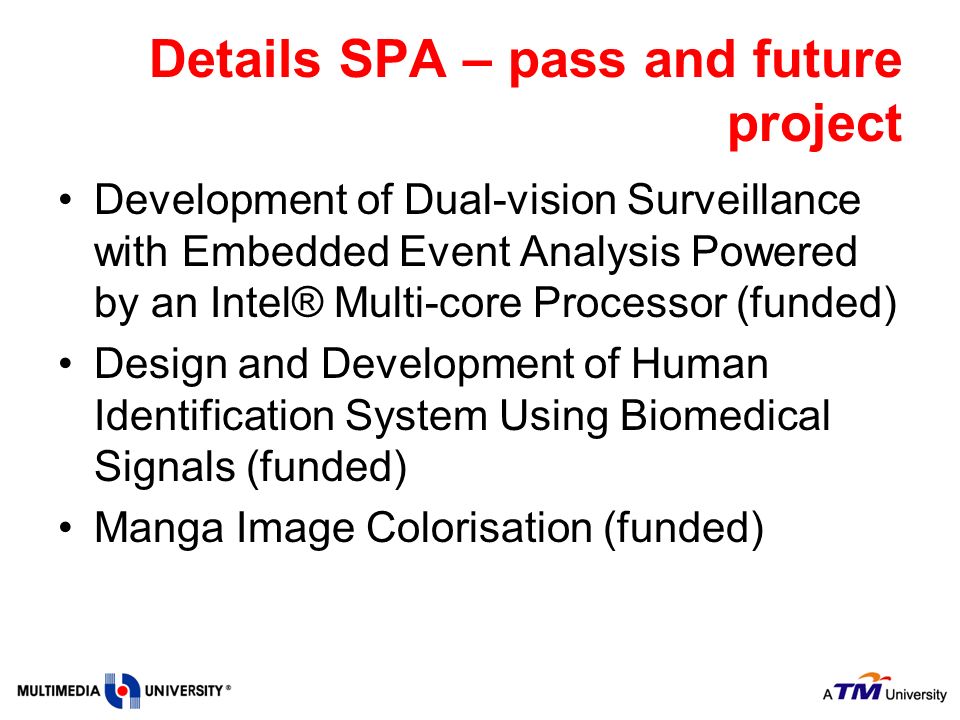 Details SPA – pass and future project

• Development of Dual-vision Surveillance with Embedded Event Analysis Powered by an Intel® Multi-core Processor (funded)
• Design and Development of Human Identification System Using Biomedical Signals (funded)
• Manga Image Colorisation (funded)

MULTIMEDIA UNIVERSITY®

A TM University